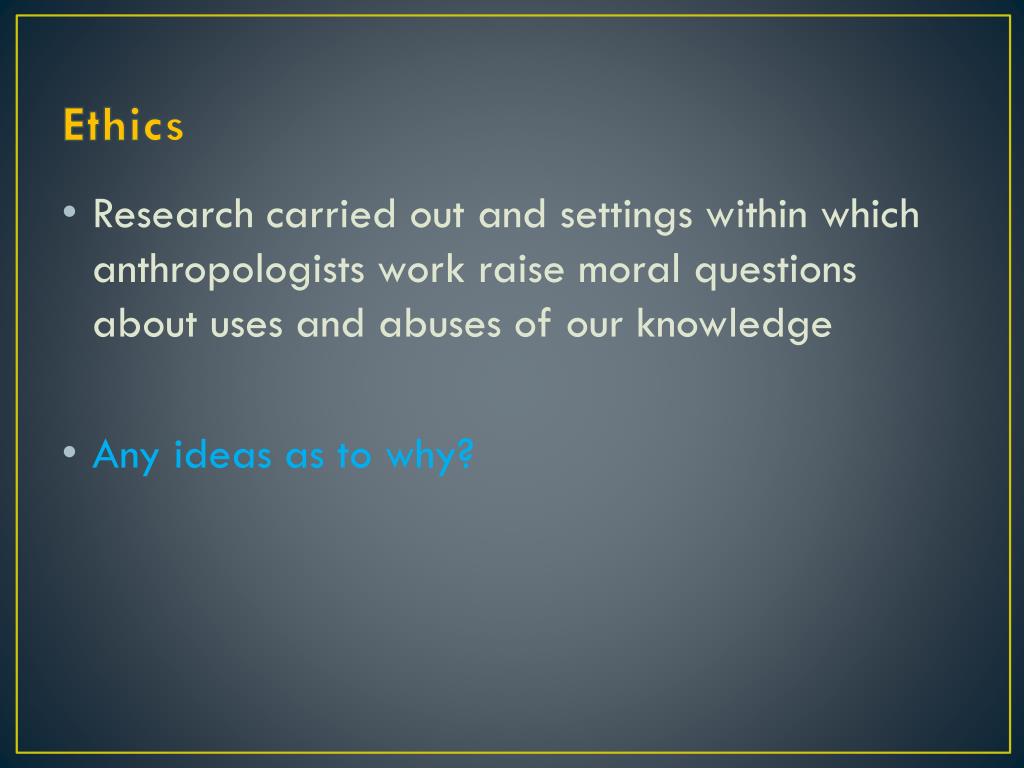 Ethics

• Research carried out and settings within which anthropologists work raise moral questions about uses and abuses of our knowledge

• Any ideas as to why?